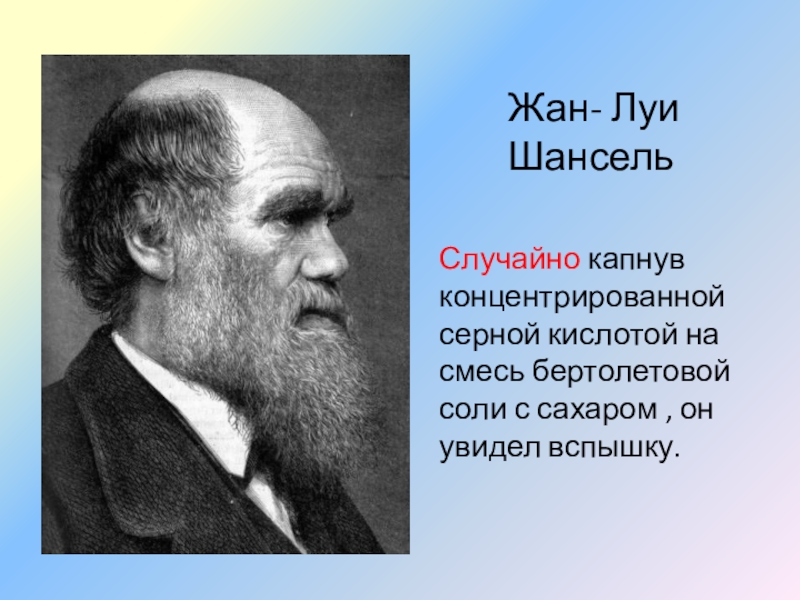 Жан- Луи Шансель

Случайно капнув концентрированной серной кислотой на смесь бертолетовой соли с сахаром , он увидел вспышку.